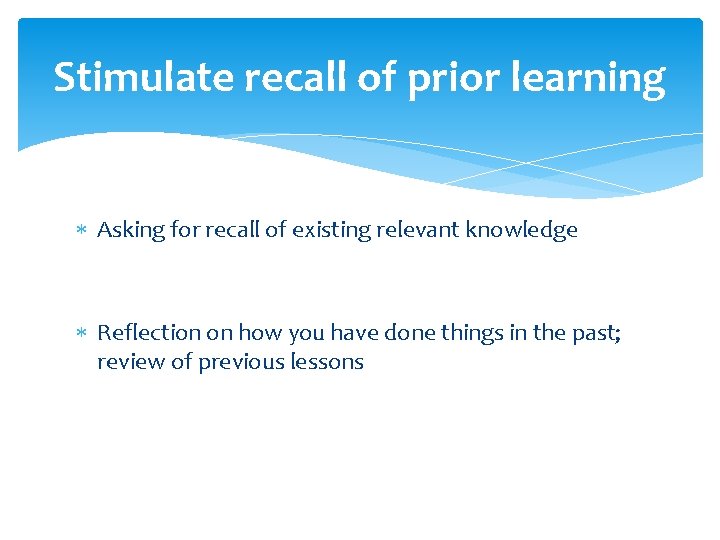 Stimulate recall of prior learning

∗ Asking for recall of existing relevant knowledge

∗ Reflection on how you have done things in the past; review of previous lessons